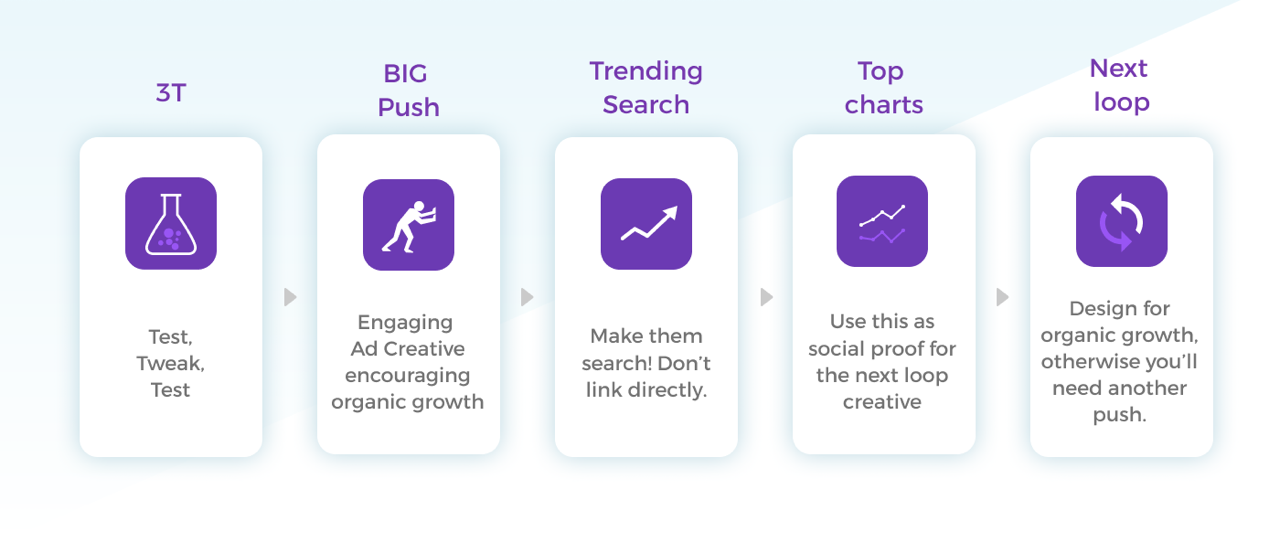 3T

Test,
Tweak,
Test

BIG
Push

Engaging
Ad Creative
encouraging
organic growth

Trending
Search

Make them
search! Don't
link directly.

Top
charts

Use this as
social proof for
the next loop
creative

Next
loop

Design for
organic growth,
otherwise you'll
need another
push.